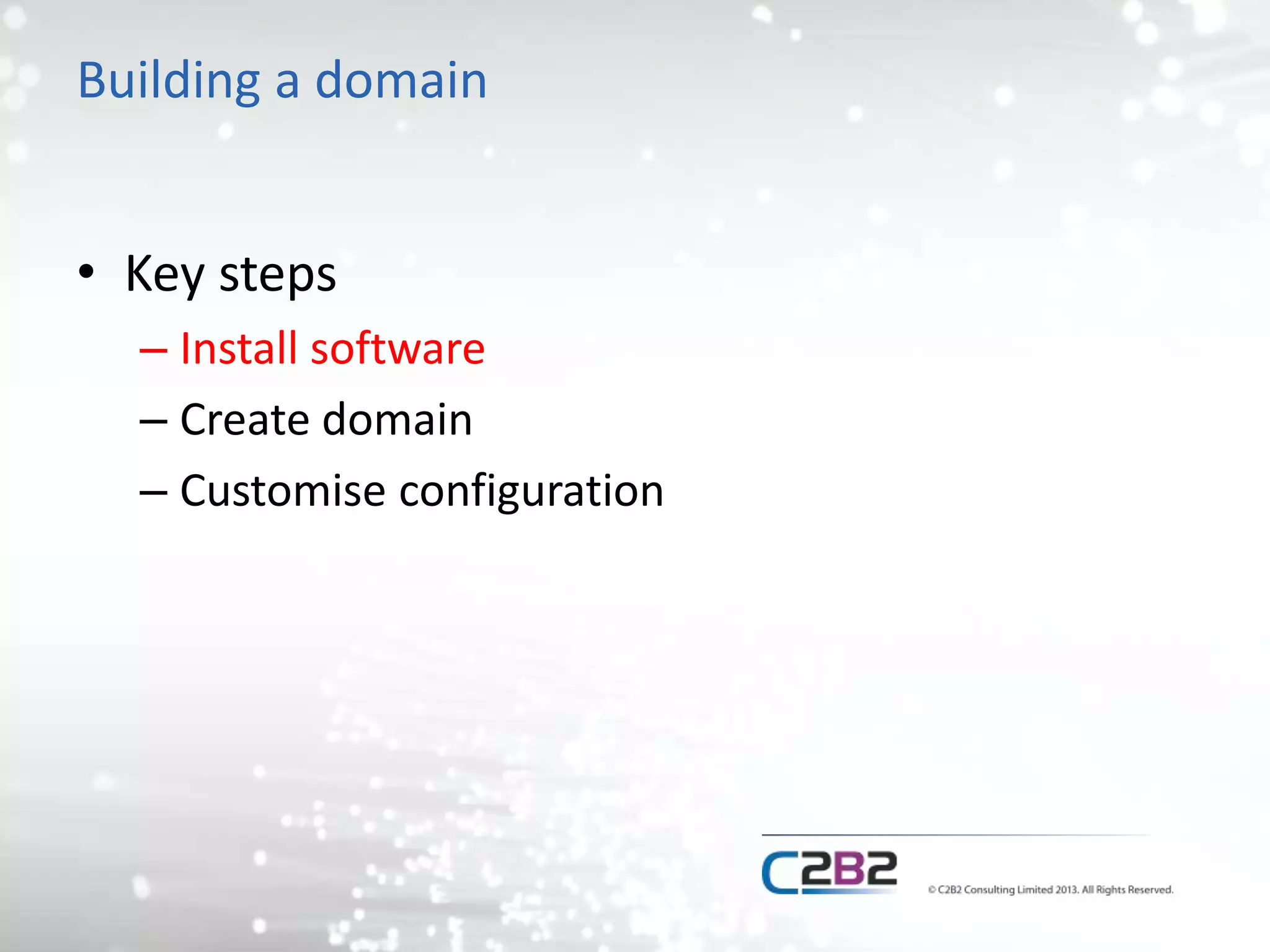 Building a domain

• Key steps
– Install software
– Create domain
– Customise configuration

C2B2

© C2B2 Consulting Limited 2013. All Rights Reserved.